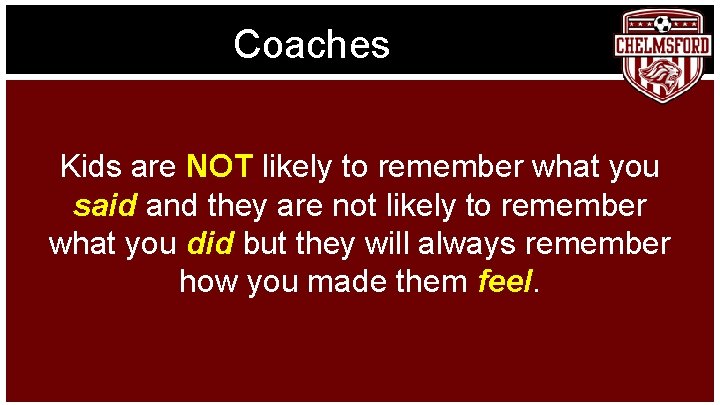 Coaches

CHELMSFORD

Kids are NOT likely to remember what you said and they are not likely to remember what you did but they will always remember how you made them feel.